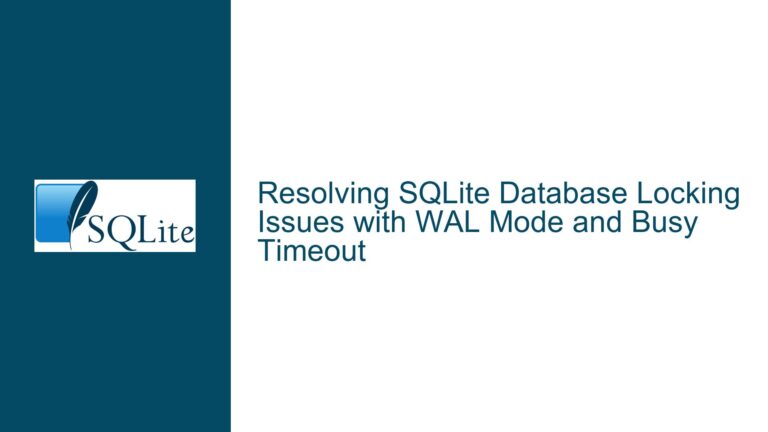 SQLite

Resolving SQLite Database Locking Issues with WAL Mode and Busy Timeout